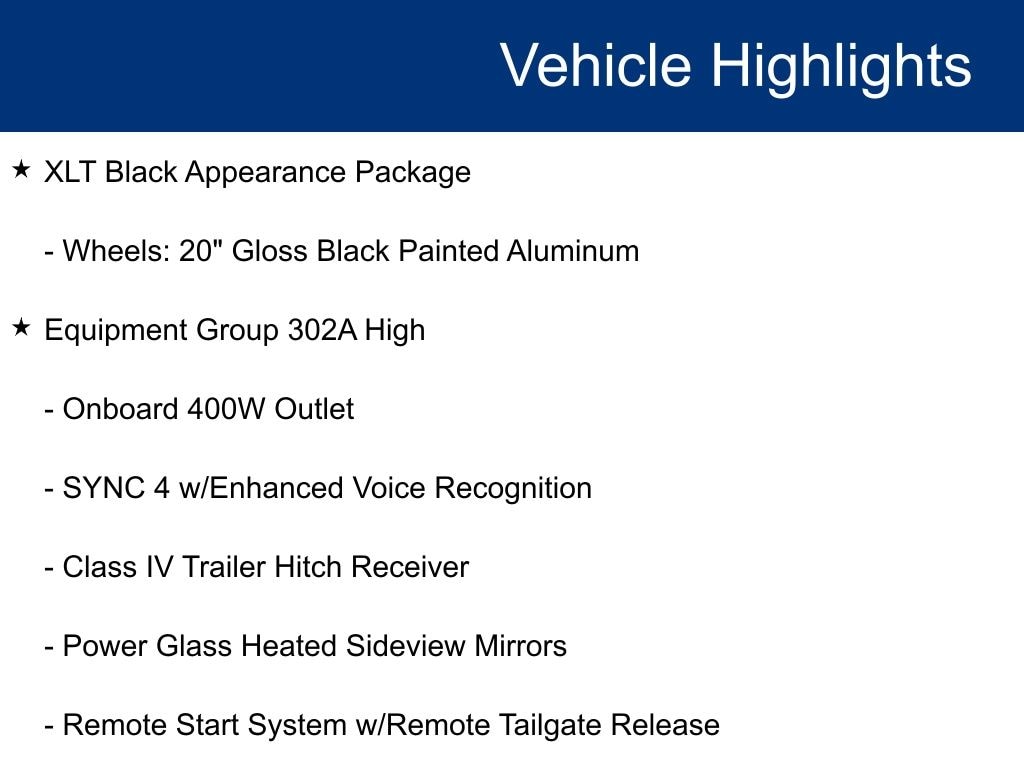 Vehicle Highlights

★ XLT Black Appearance Package

- Wheels: 20" Gloss Black Painted Aluminum

★ Equipment Group 302A High

- Onboard 400W Outlet

- SYNC 4 w/Enhanced Voice Recognition

- Class IV Trailer Hitch Receiver

- Power Glass Heated Sideview Mirrors

- Remote Start System w/Remote Tailgate Release